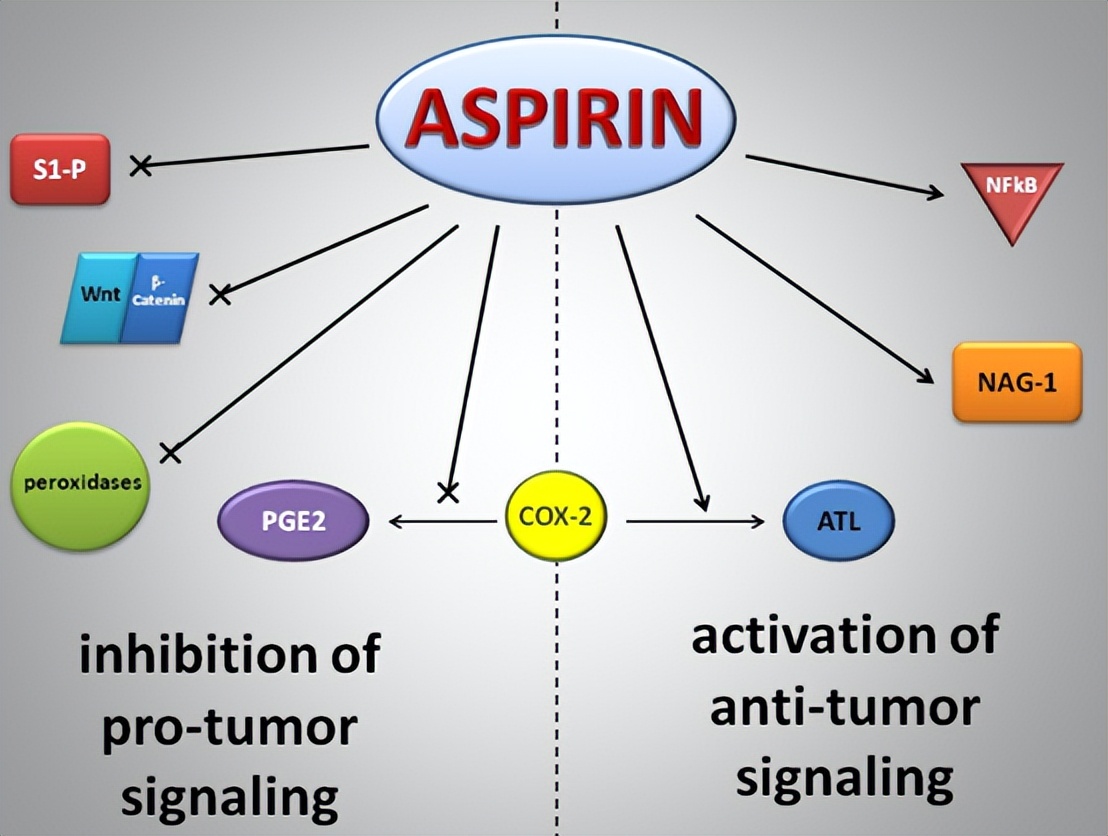 ASPIRIN

S1-P

Wnt

β-Catenin

peroxidases

PGE2

COX-2

ATL

NFkB

NAG-1

inhibition of pro-tumor signaling

activation of anti-tumor signaling